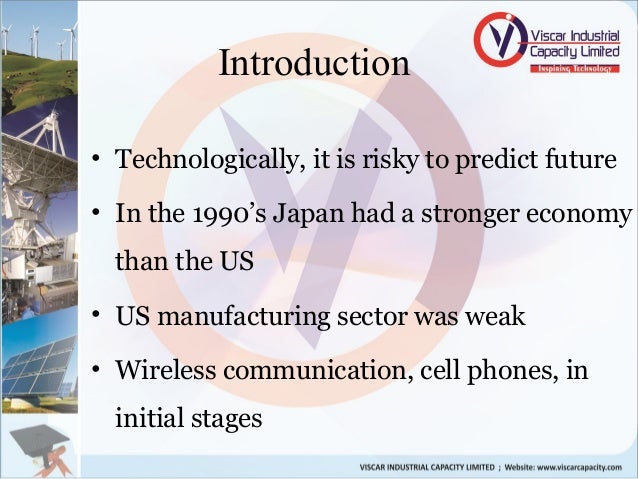 Viscar Industrial Capacity Limited
Inspiring Technology

Introduction

• Technologically, it is risky to predict future

• In the 1990's Japan had a stronger economy than the US

• US manufacturing sector was weak

• Wireless communication, cell phones, in initial stages

VISCAR INDUSTRIAL CAPACITY LIMITED ; Website: www.viscarcapacity.com